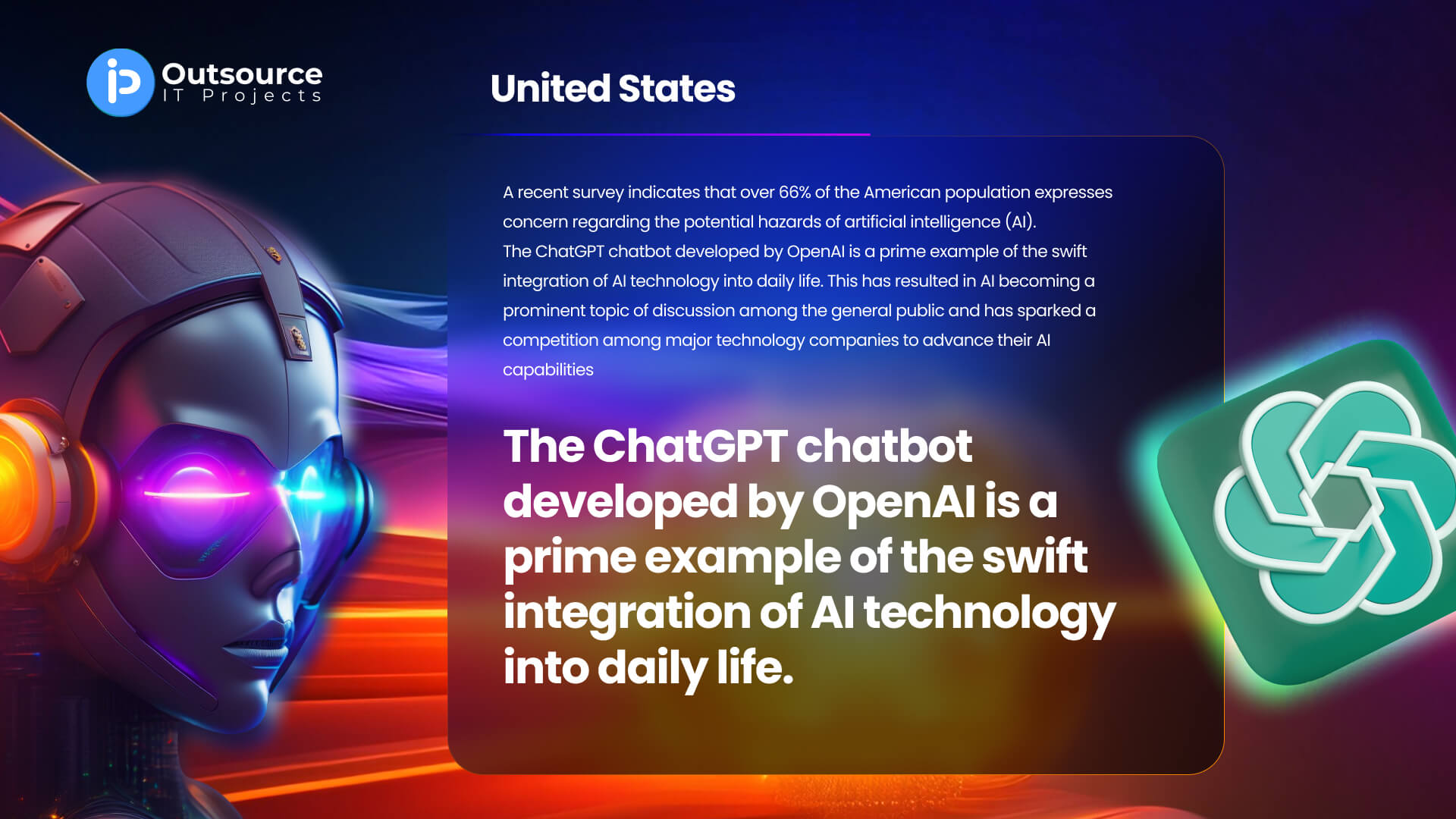 Outsource
IT Projects

United States

A recent survey indicates that over 66% of the American population expresses concern regarding the potential hazards of artificial intelligence (AI).
The ChatGPT chatbot developed by OpenAI is a prime example of the swift integration of AI technology into daily life. This has resulted in AI becoming a prominent topic of discussion among the general public and has sparked a competition among major technology companies to advance their AI capabilities

The ChatGPT chatbot developed by OpenAI is a prime example of the swift integration of AI technology into daily life.